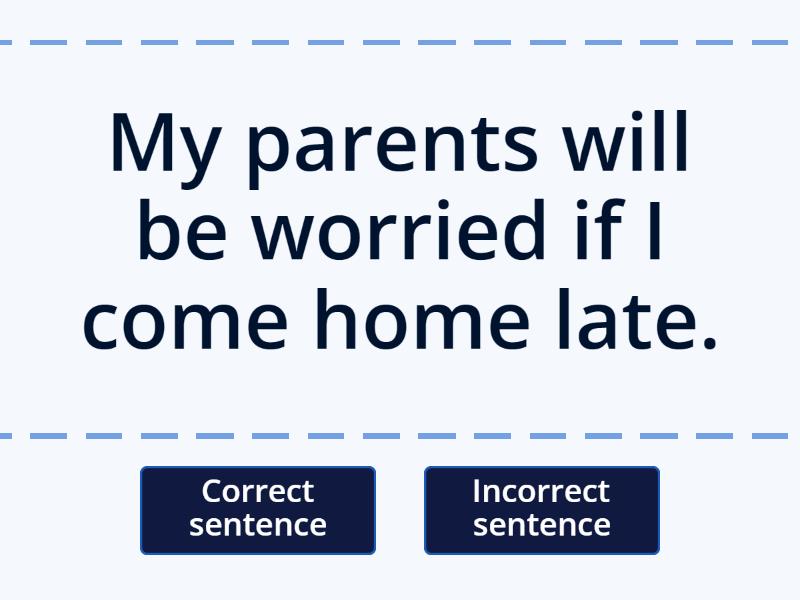 My parents will be worried if I come home late.

Correct sentence

Incorrect sentence